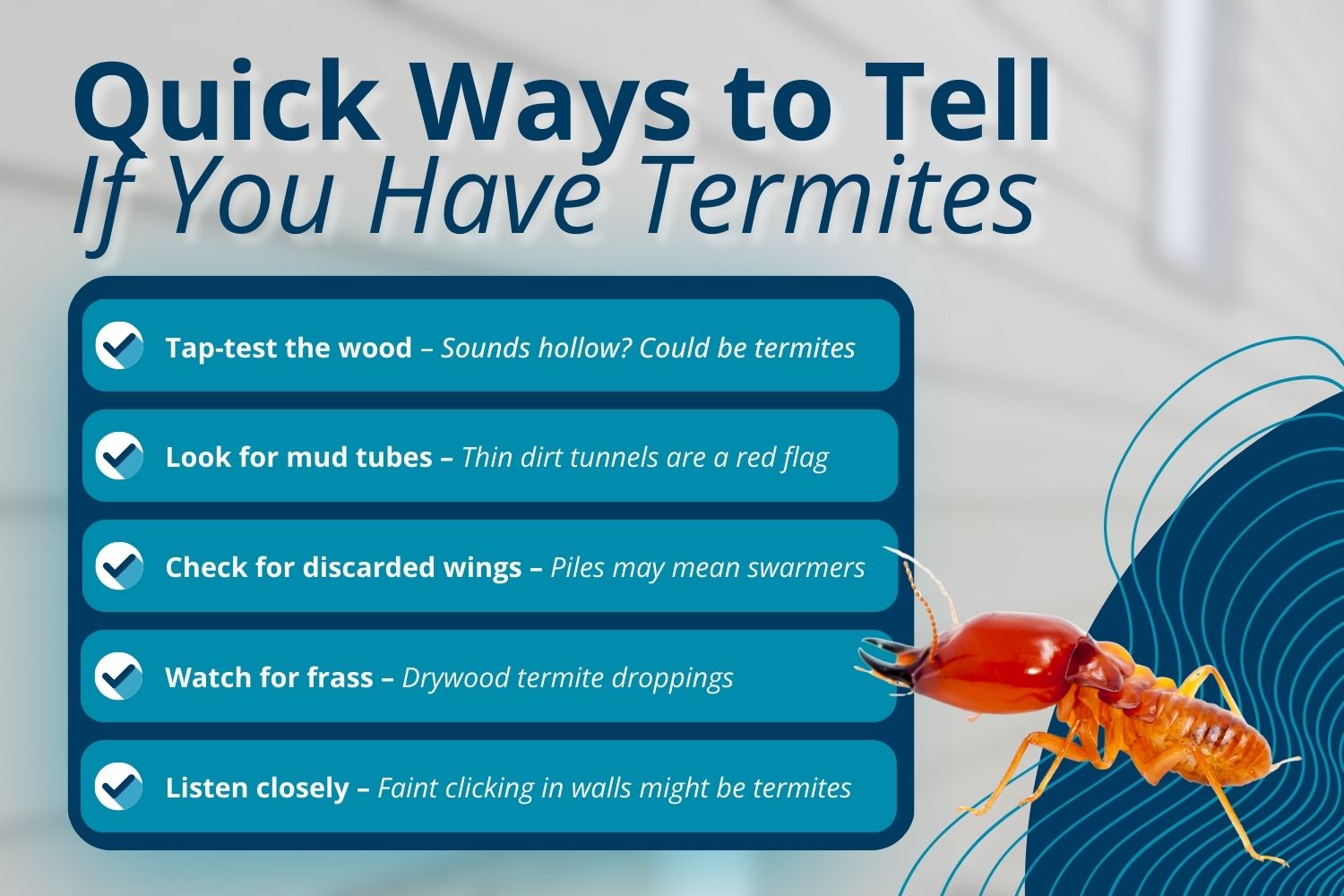 Quick Ways to Tell
If You Have Termites

Tap-test the wood – Sounds hollow? Could be termites

Look for mud tubes – Thin dirt tunnels are a red flag

Check for discarded wings – Piles may mean swarmers

Watch for frass – Drywood termite droppings

Listen closely – Faint clicking in walls might be termites